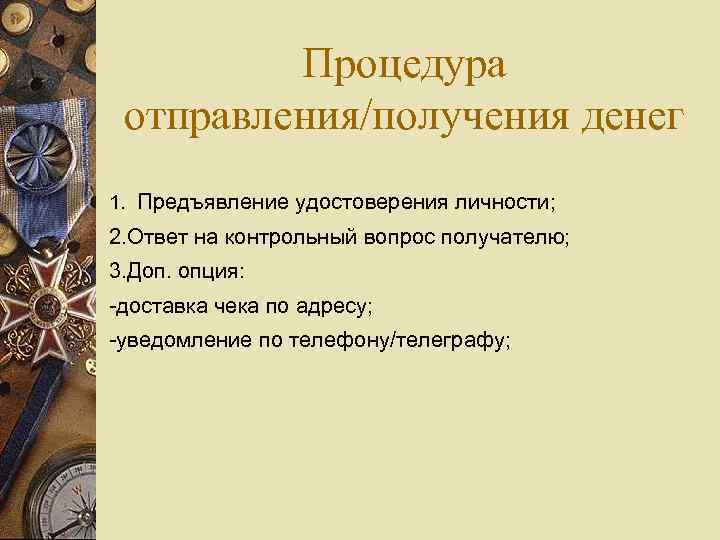 Процедура отправления/получения денег

1. Предъявление удостоверения личности;

2.Ответ на контрольный вопрос получателю;

3.Доп. опция:

-доставка чека по адресу;

-уведомление по телефону/телеграфу;